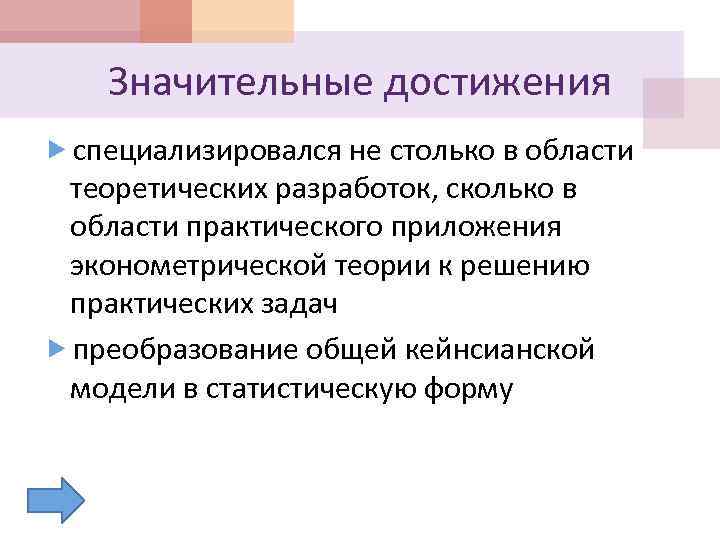 Значительные достижения

специализировался не столько в области теоретических разработок, сколько в области практического приложения эконометрической теории к решению практических задач

преобразование общей кейнсианской модели в статистическую форму